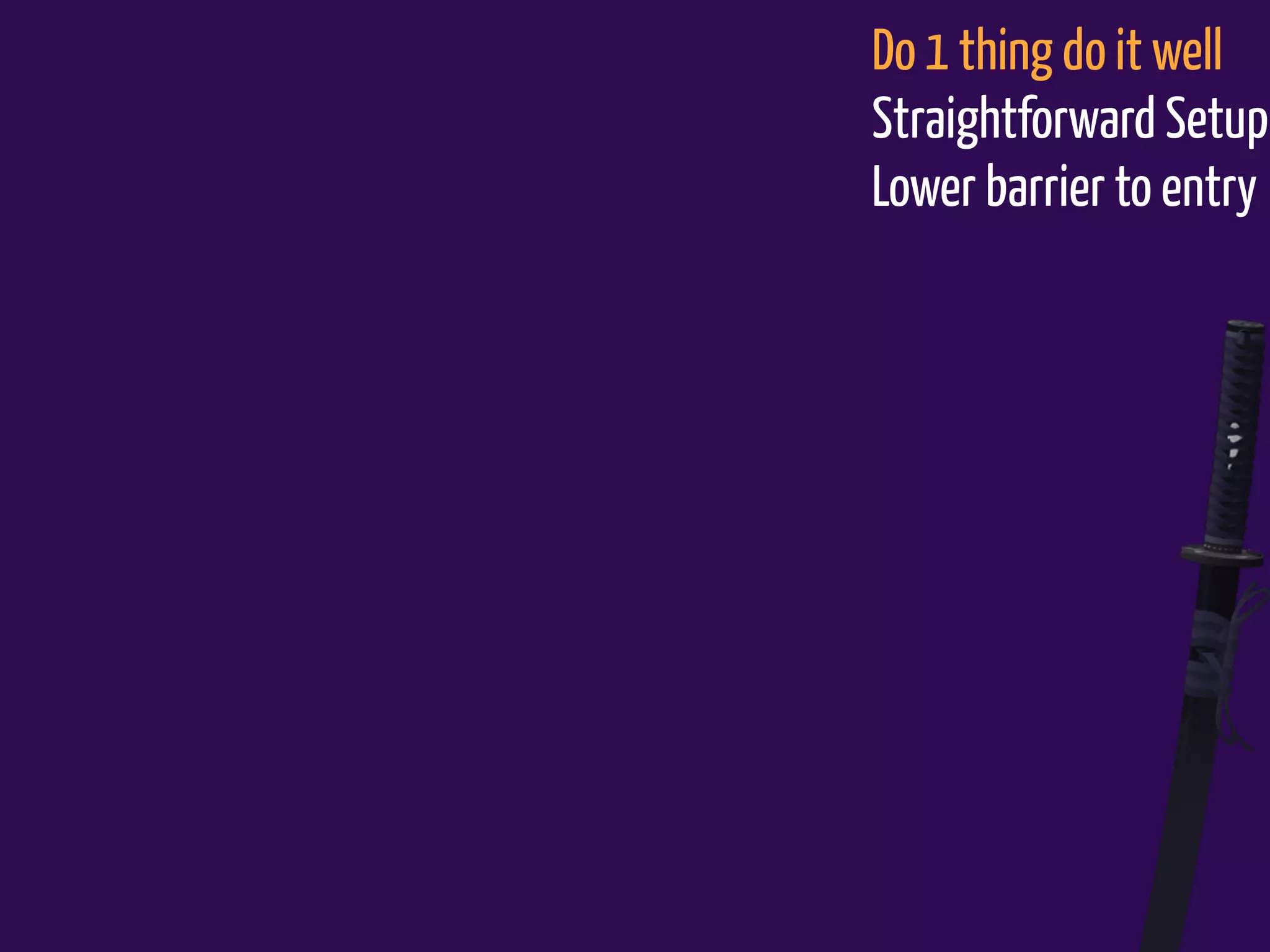 Do 1 thing do it well
Straightforward Setup
Lower barrier to entry